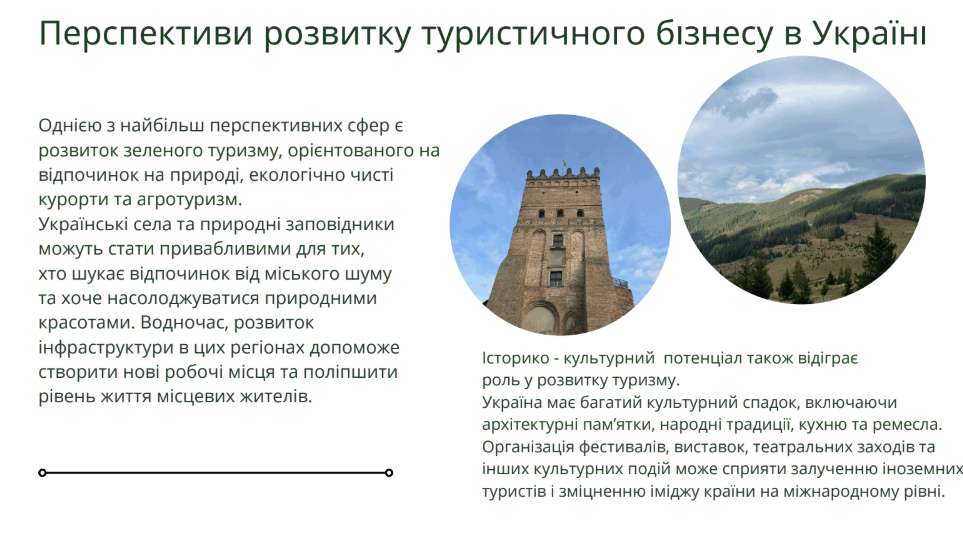 Перспективи розвитку туристичного бізнесу в Україні

Однією з найбільш перспективних сфер є розвиток зеленого туризму, орієнтованого на відпочинок на природі, екологічно чисті курорти та агротуризм.
Українські села та природні заповідники можуть стати привабливими для тих, хто шукає відпочинок від міського шуму та хоче насолоджуватися природними красотами. Водночас, розвиток інфраструктури в цих регіонах допоможе створити нові робочі місця та поліпшити рівень життя місцевих жителів.

Історико - культурний потенціал також відіграє роль у розвитку туризму.
Україна має багатий культурний спадок, включаючи архітектурні пам'ятки, народні традиції, кухню та ремесла.
Організація фестивалів, виставок, театральних заходів та інших культурних подій може сприяти залученню іноземних туристів і зміцненню іміджу країни на міжнародному рівні.